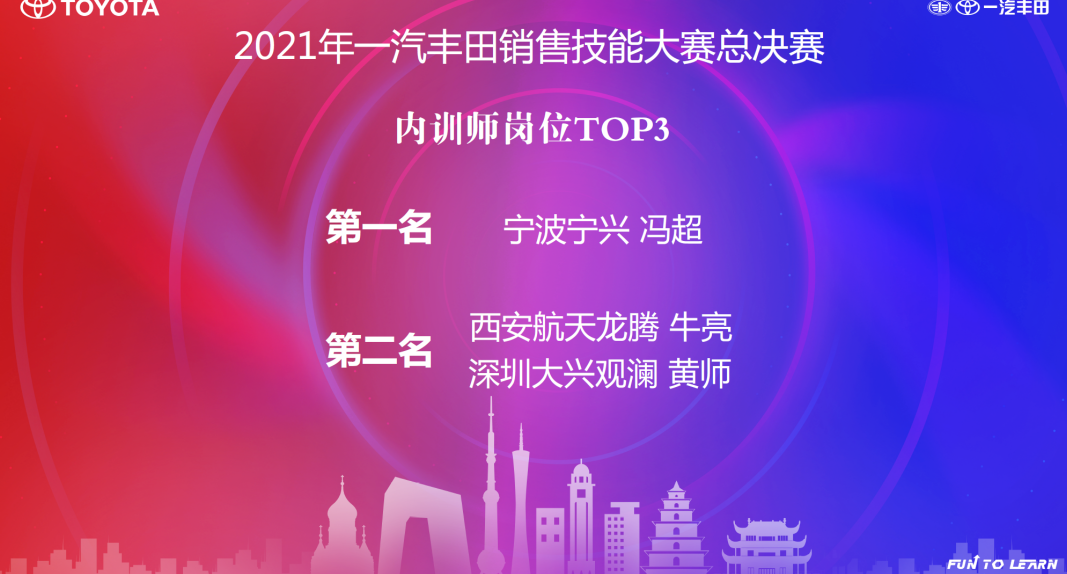 TOYOTA

一汽丰田

2021年一汽丰田销售技能大赛总决赛

内训师岗位TOP3

第一名 宁波宁兴 冯超

第二名 西安航天龙腾 牛亮
深圳大兴观澜 黄师

FUN TO LEARN